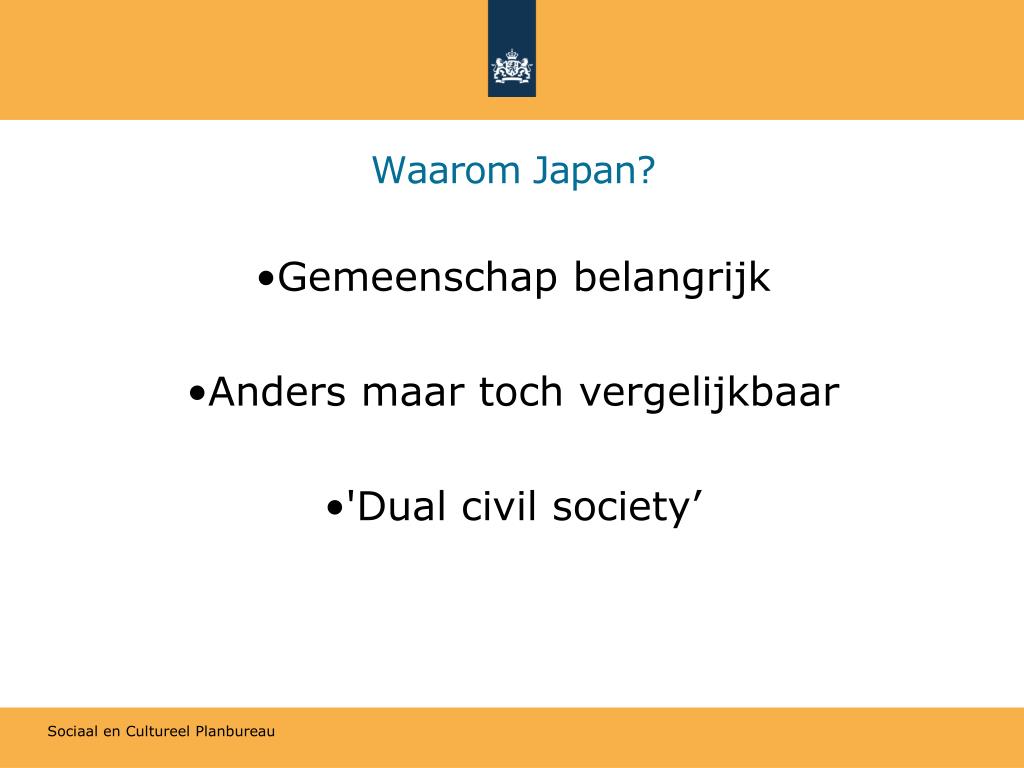 Waarom Japan?

•Gemeenschap belangrijk

•Anders maar toch vergelijkbaar

•'Dual civil society’

Sociaal en Cultureel Planbureau